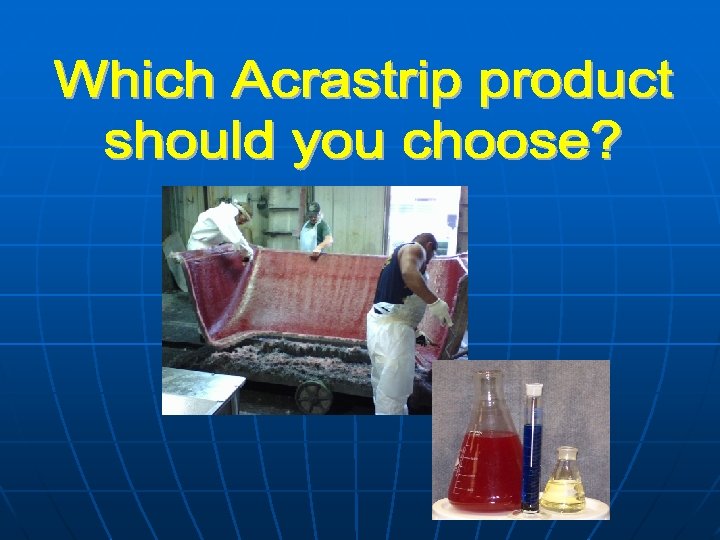 Which Acrastrip product should you choose?